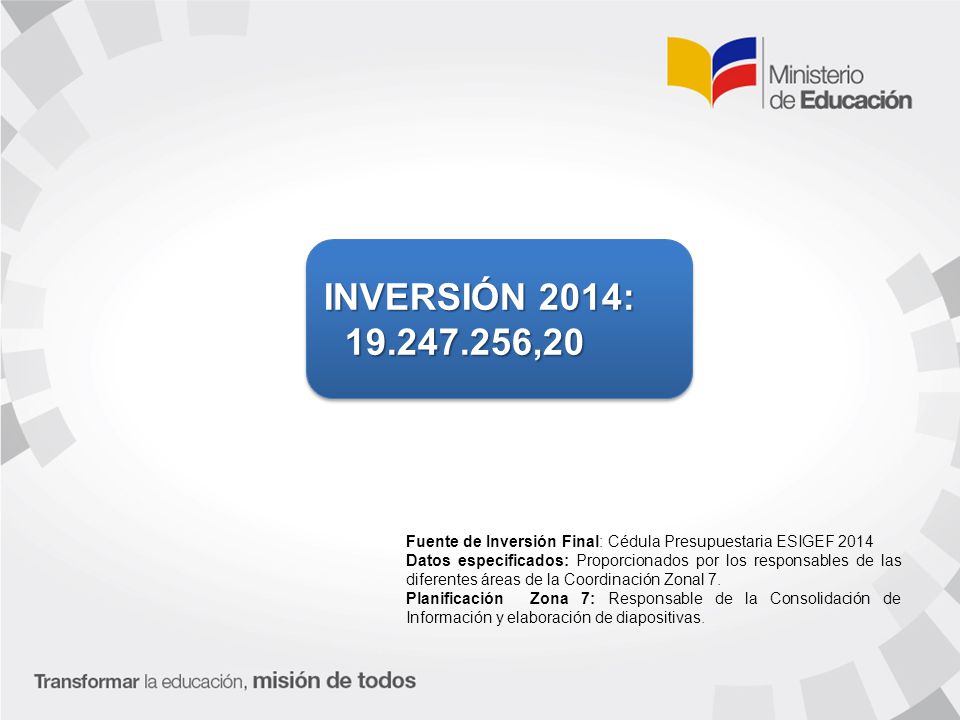 Ministerio de Educación

INVERSIÓN 2014:
19.247.256,20

Fuente de Inversión Final: Cédula Presupuestaria ESIGEF 2014
Datos especificados: Proporcionados por los responsables de las diferentes áreas de la Coordinación Zonal 7.
Planificación Zona 7: Responsable de la Consolidación de Información y elaboración de diapositivas.

Transformar la educación, misión de todos